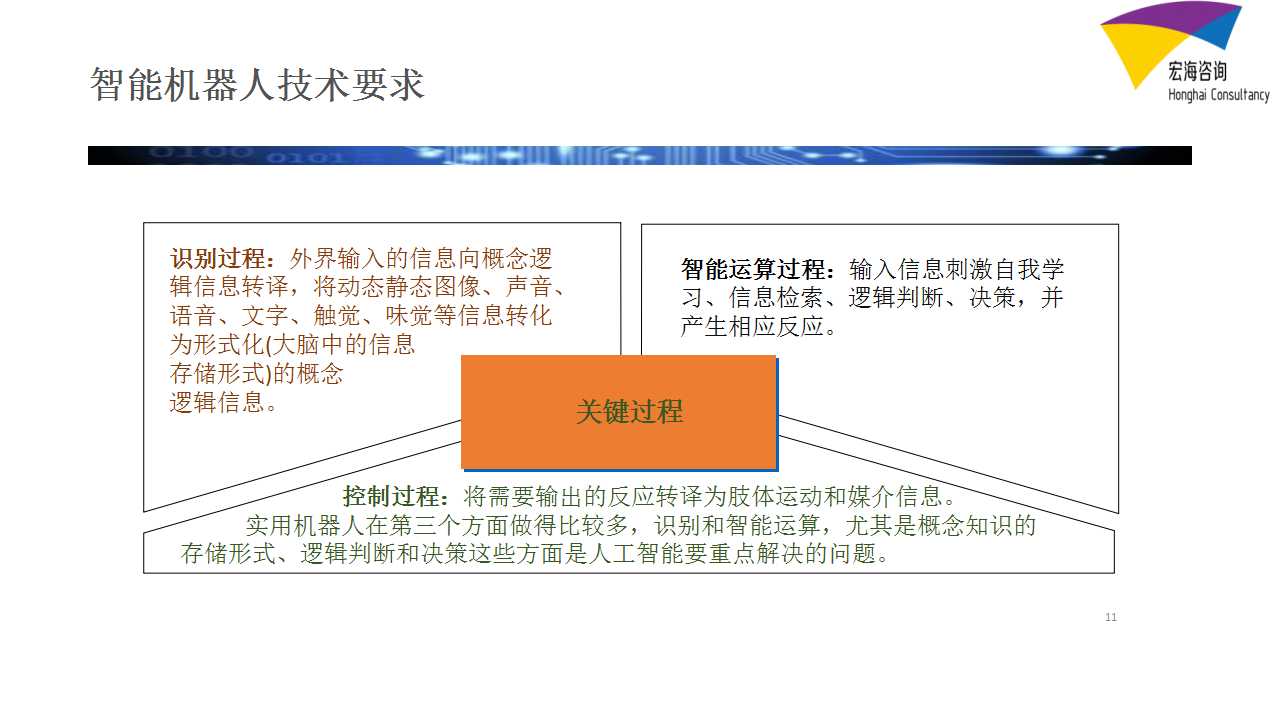 智能机器人技术要求

宏海咨询
Honghai Consultancy

识别过程：外界输入的信息向概念逻辑信息转译，将动态静态图像、声音、语音、文字、触觉、味觉等信息转化为形式化(大脑中的信息存储形式)的概念逻辑信息。

智能运算过程：输入信息刺激自我学习、信息检索、逻辑判断、决策，并产生相应反应。

关键过程

控制过程：将需要输出的反应转译为肢体运动和媒介信息。

实用机器人在第三个方面做得比较多，识别和智能运算，尤其是概念知识的存储形式、逻辑判断和决策这些方面是人工智能要重点解决的问题。

11